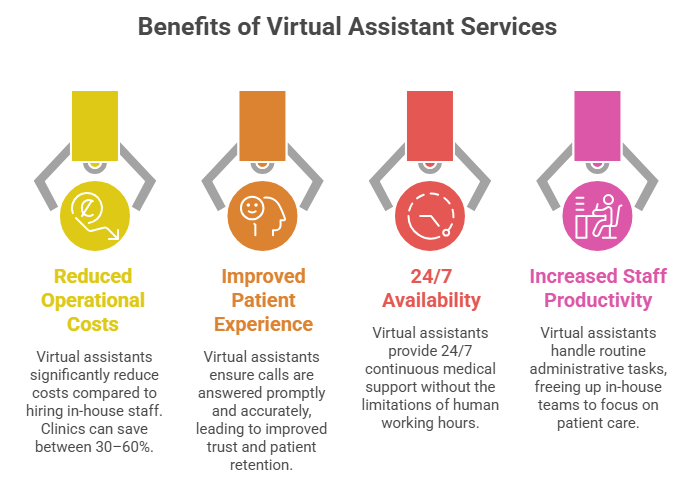 Benefits of Virtual Assistant Services

Reduced Operational Costs

Virtual assistants significantly reduce costs compared to hiring in-house staff. Clinics can save between 30–60%.

Improved Patient Experience

Virtual assistants ensure calls are answered promptly and accurately, leading to improved trust and patient retention.

24/7 Availability

Virtual assistants provide 24/7 continuous medical support without the limitations of human working hours.

Increased Staff Productivity

Virtual assistants handle routine administrative tasks, freeing up in-house teams to focus on patient care.